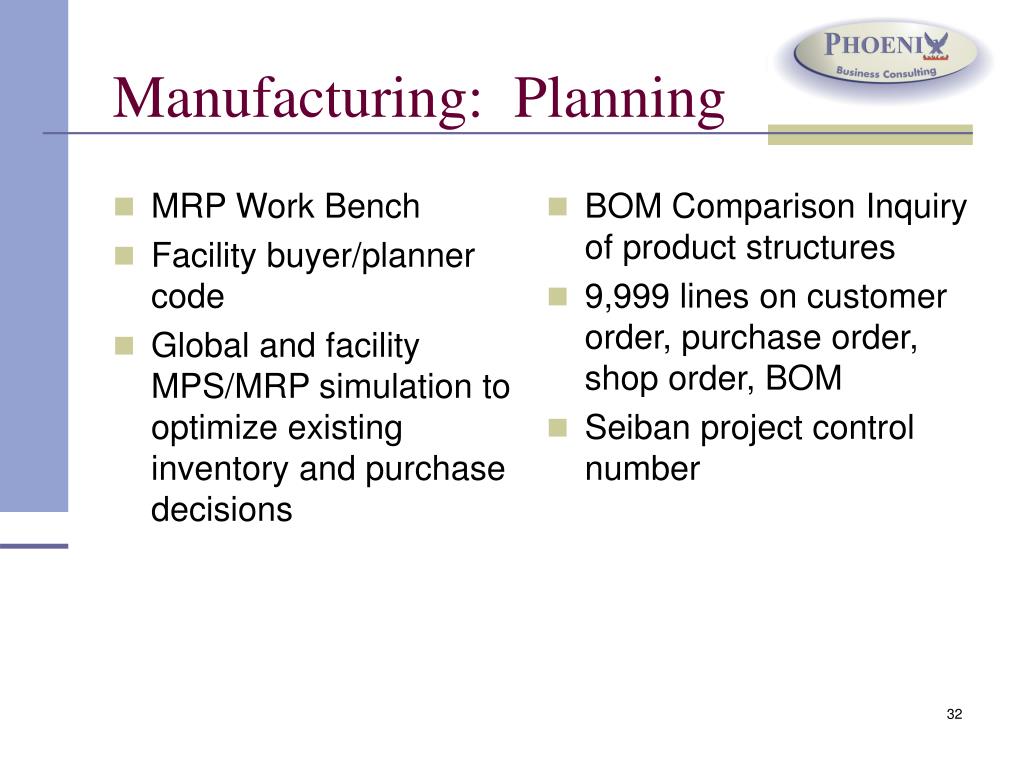 PHOENIX
Business Consulting

Manufacturing: Planning

- MRP Work Bench
- Facility buyer/planner code
- Global and facility MPS/MRP simulation to optimize existing inventory and purchase decisions

- BOM Comparison Inquiry of product structures
- 9,999 lines on customer order, purchase order, shop order, BOM
- Seiban project control number

32